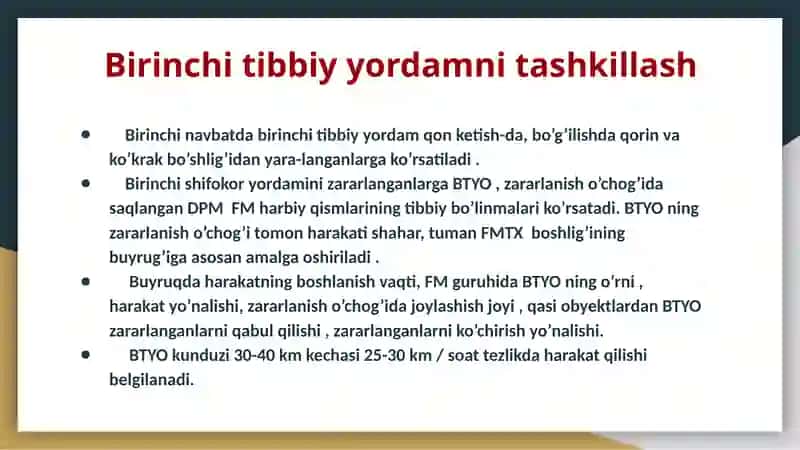 Birinchi tibbiy yordamni tashkillash

- Birinchi navbatda birinchi tibbiy yordam qon ketish-da, bo'g'ilishda qorin va ko'krak bo'shlig'idan yara-langanlarga ko'rsatiladi .
- Birinchi shifokor yordamini zararlanganlarga BTYO , zararlanish o'chog'ida saqlangan DPM FM harbiy qismlarining tibbiy bo'linmalari ko'rsatadi. BTYO ning zararlanish o'chog'i tomon harakati shahar, tuman FMTX boshlig'ining buyrug'iga asosan amalga oshiriladi .
- Buyruqda harakatning boshlanish vaqti, FM guruhida BTYO ning o'rni , harakat yo'nalishi, zararlanish o'chog'ida joylashish joyi , qasi obyektlardan BTYO zararlanganlarni qabul qilishi , zararlanganlarni ko'chirish yo'nalishi.
- BTYO kunduzi 30-40 km kechasi 25-30 km / soat tezlikda harakat qilishi belgilanadi.